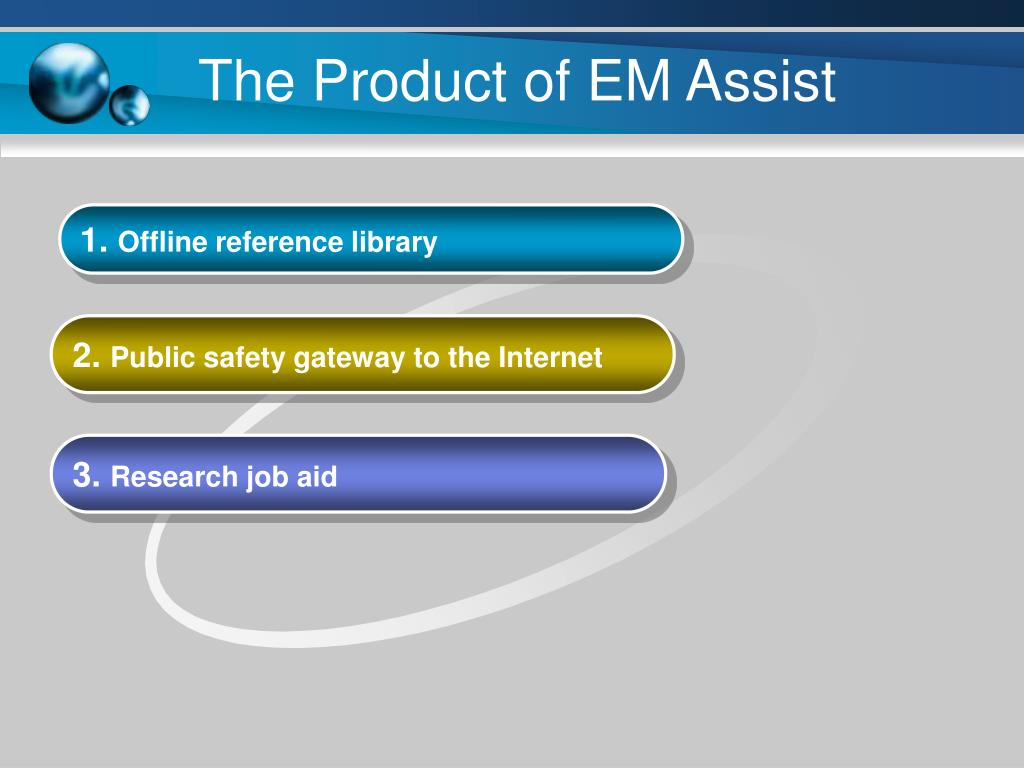 The Product of EM Assist

1. Offline reference library

2. Public safety gateway to the Internet

3. Research job aid